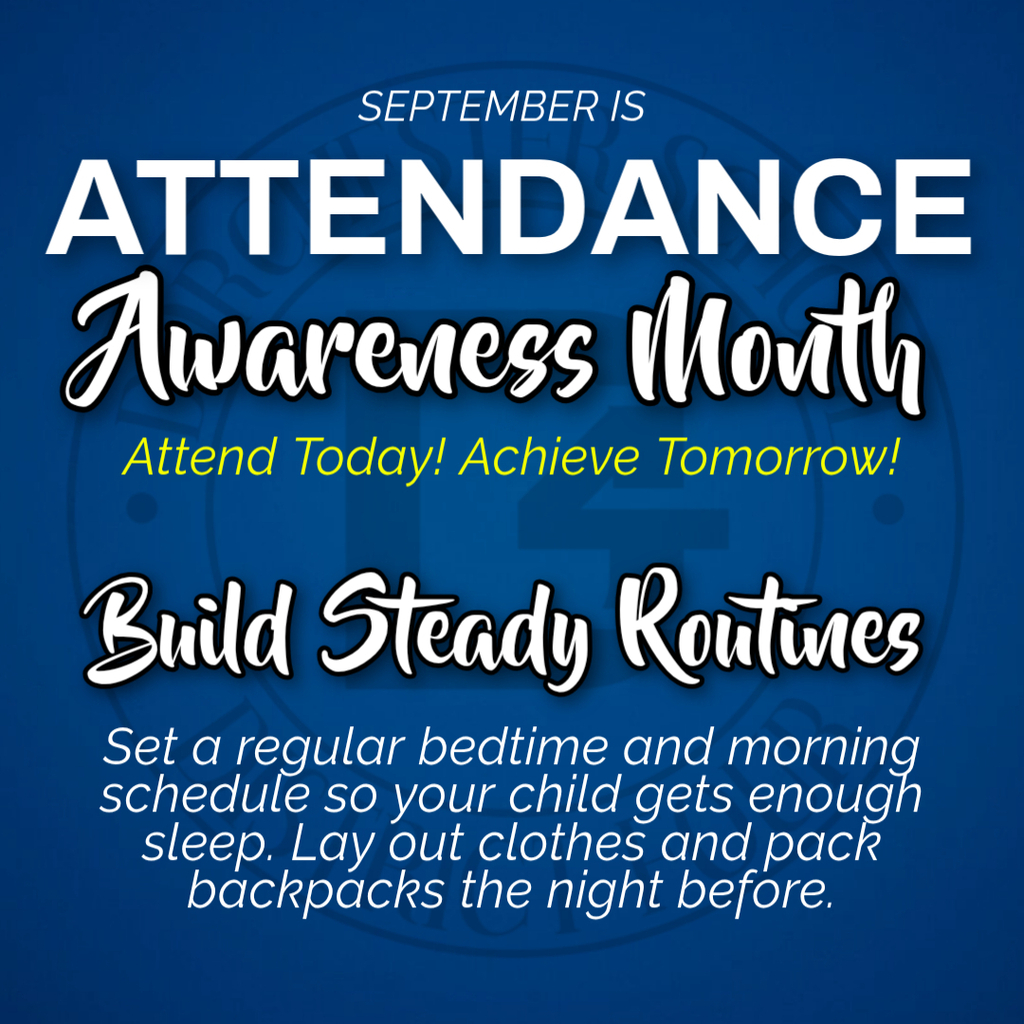 SEPTEMBER IS
ATTENDANCE
Awareness Month
Attend Today! Achieve Tomorrow!

Build Steady Routines

Set a regular bedtime and morning schedule so your child gets enough sleep. Lay out clothes and pack backpacks the night before.